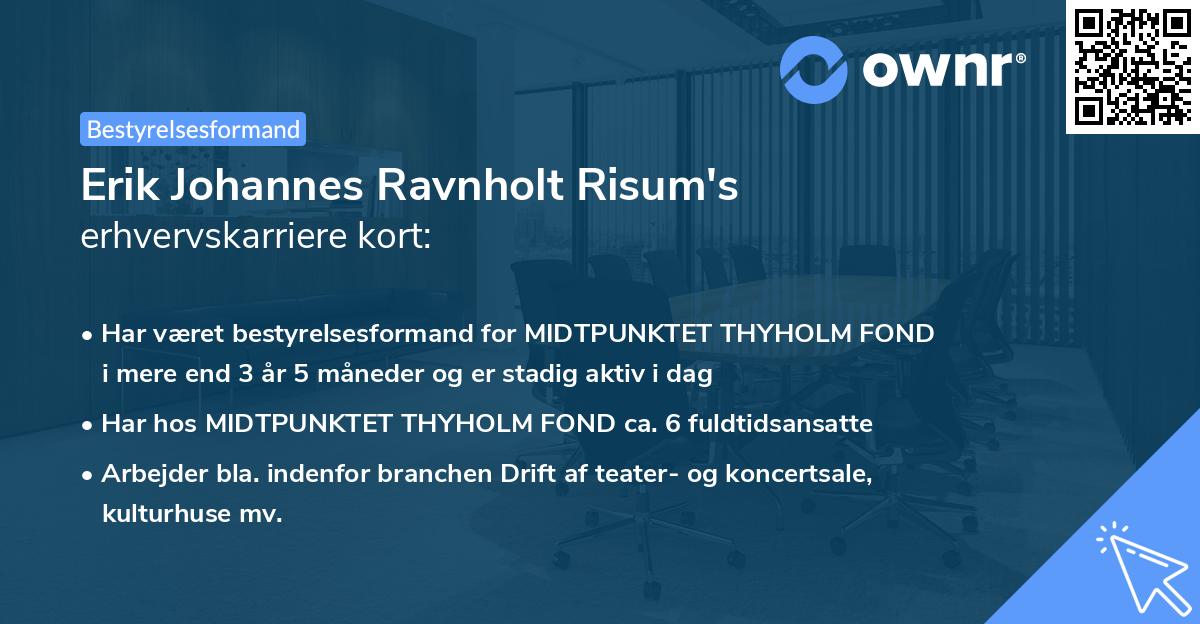 ownr®

Bestyrelsesformand

Erik Johannes Ravnholt Risum's
erhvervskarriere kort:

• Har været bestyrelsesformand for MIDTPUNKTET THYHOLM FOND i mere end 3 år 5 måneder og er stadig aktiv i dag

• Har hos MIDTPUNKTET THYHOLM FOND ca. 6 fuldtidsansatte

• Arbejder bla. indenfor branchen Drift af teater- og koncertsale, kulturhuse mv.